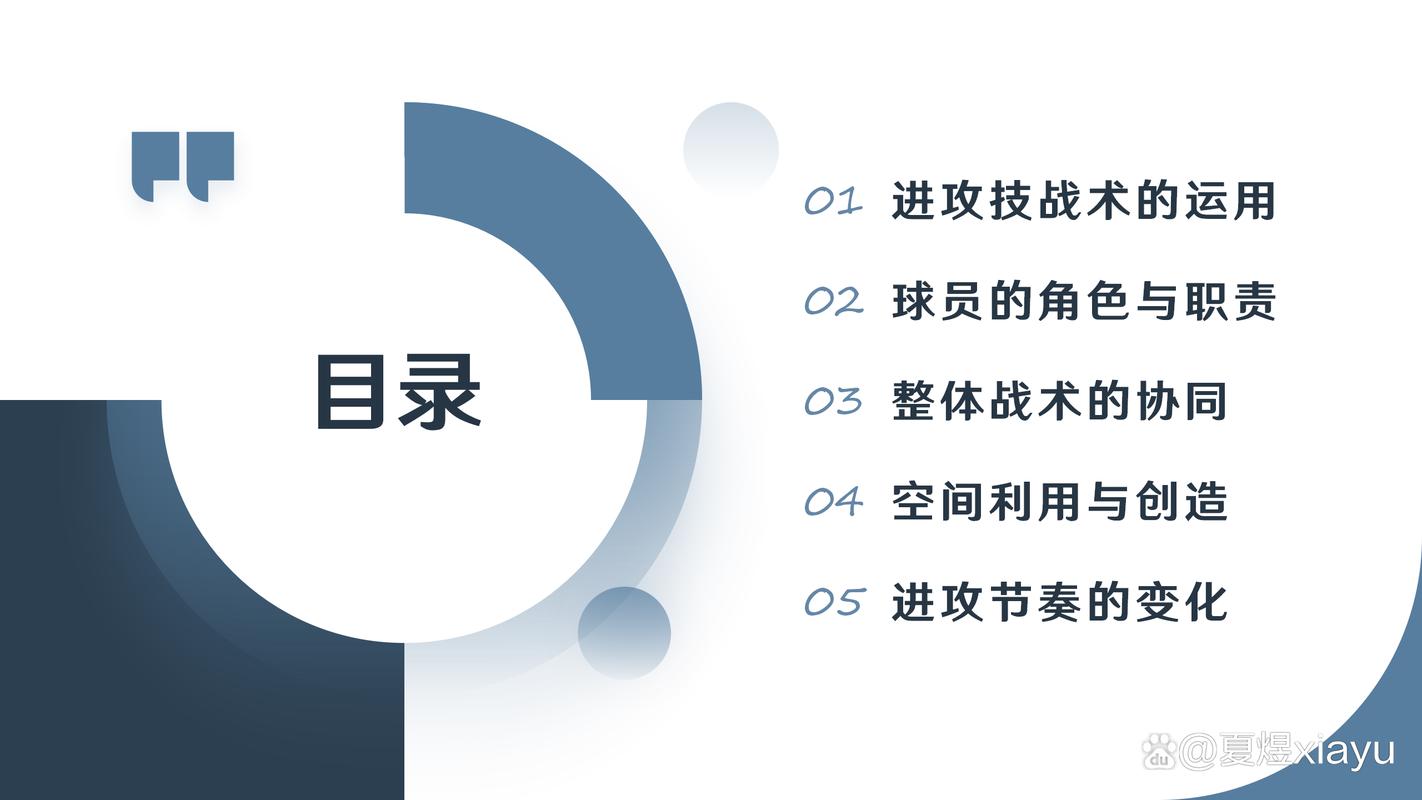 目录

01 进攻技战术的运用

02 球员的角色与职责

03 整体战术的协同

04 空间利用与创造

05 进攻节奏的变化

@夏煜xiayu